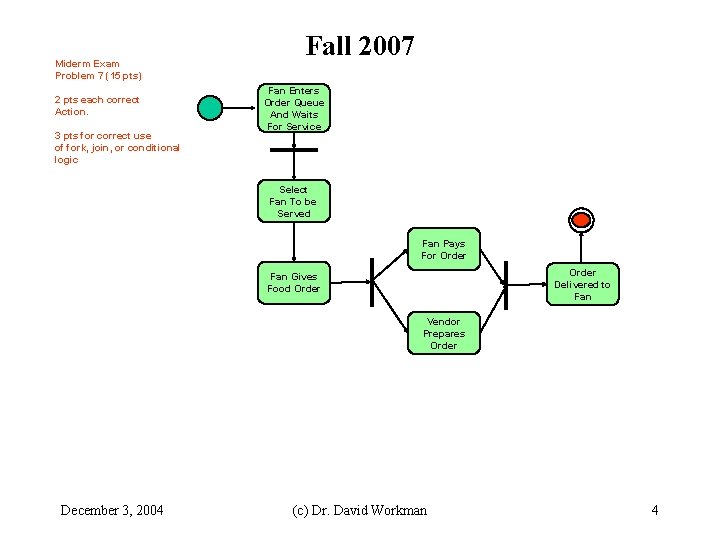 Fall 2007

Miderm Exam
Problem 7 (15 pts)

2 pts each correct Action.

3 pts for correct use of fork, join, or conditional logic

Fan Enters Order Queue And Waits For Service

Select Fan To be Served

Fan Gives Food Order

Fan Pays For Order

Vendor Prepares Order

Order Delivered to Fan

December 3, 2004

(c) Dr. David Workman

4